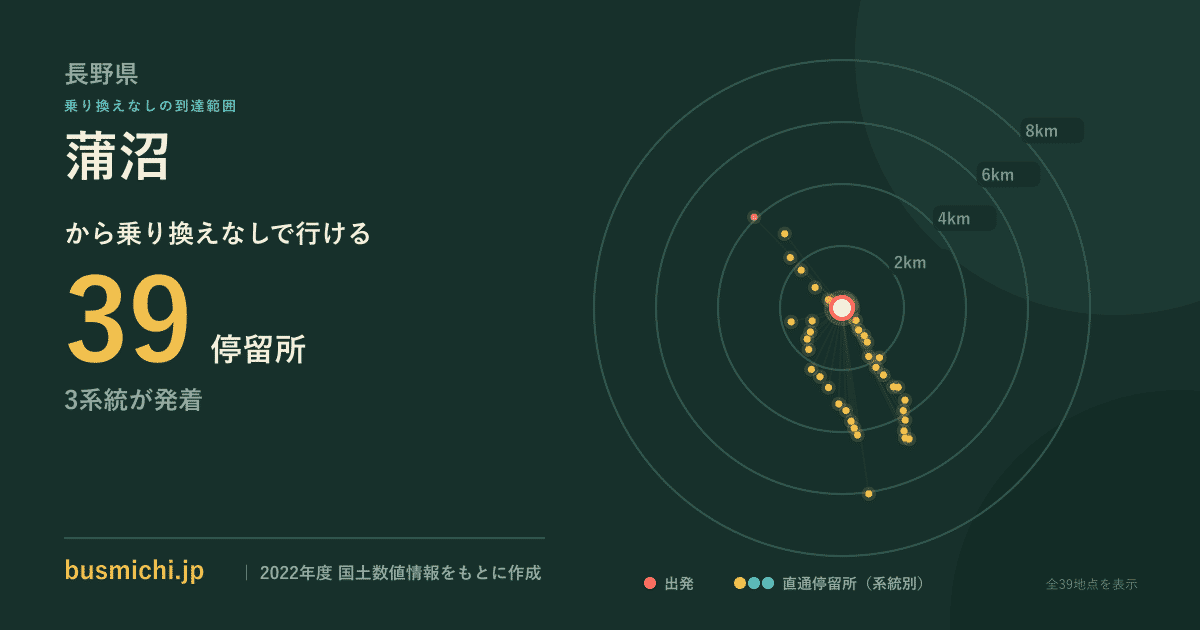 長野県
乗り換えなしの到達範囲
蒲沼
から乗り換えなしで行ける
39 停留所
3系統が発着

8km
6km
4km
2km

busmichi.jp | 2022年度 国土数値情報をもとに作成

出発 直通停留所（系統別） 全39地点を表示